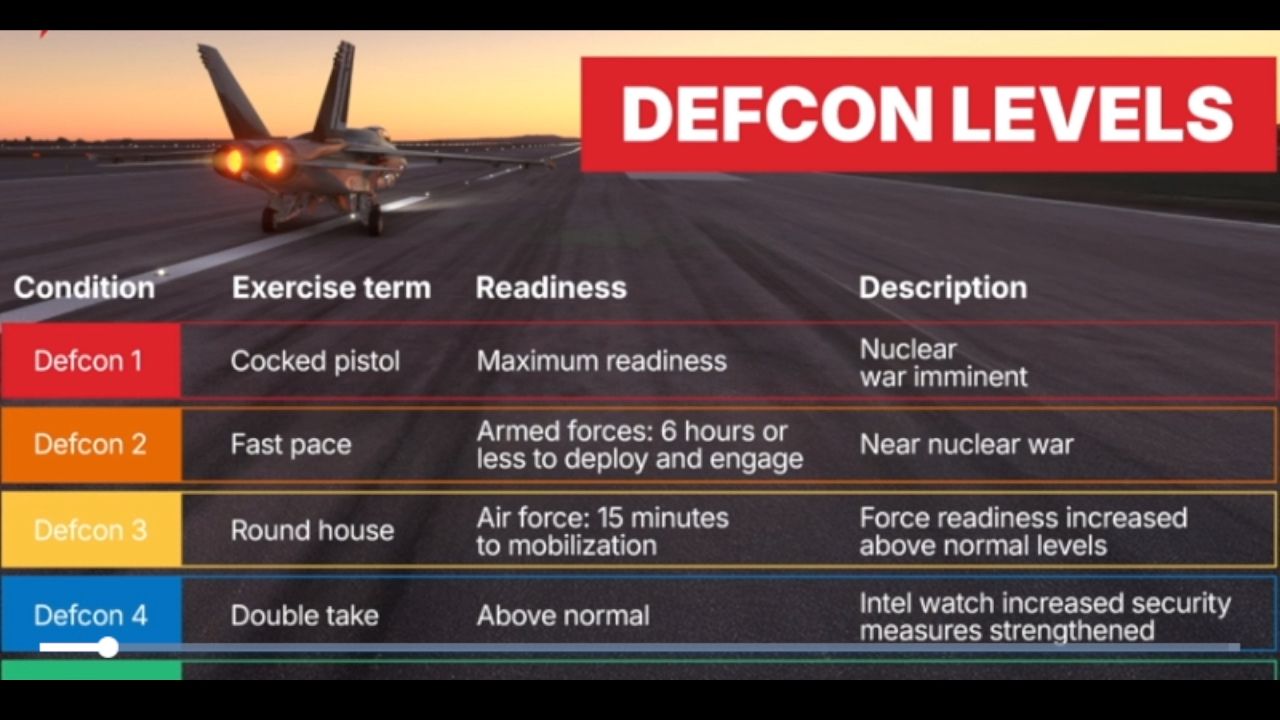 DEFCON LEVELS

| Condition | Exercise term | Readiness | Description |
|---|---|---|---|
| Defcon 1 | Cocked pistol | Maximum readiness | Nuclear war imminent |
| Defcon 2 | Fast pace | Armed forces: 6 hours or less to deploy and engage | Near nuclear war |
| Defcon 3 | Round house | Air force: 15 minutes to mobilization | Force readiness increased above normal levels |
| Defcon 4 | Double take | Above normal | Intel watch increased security measures strengthened |